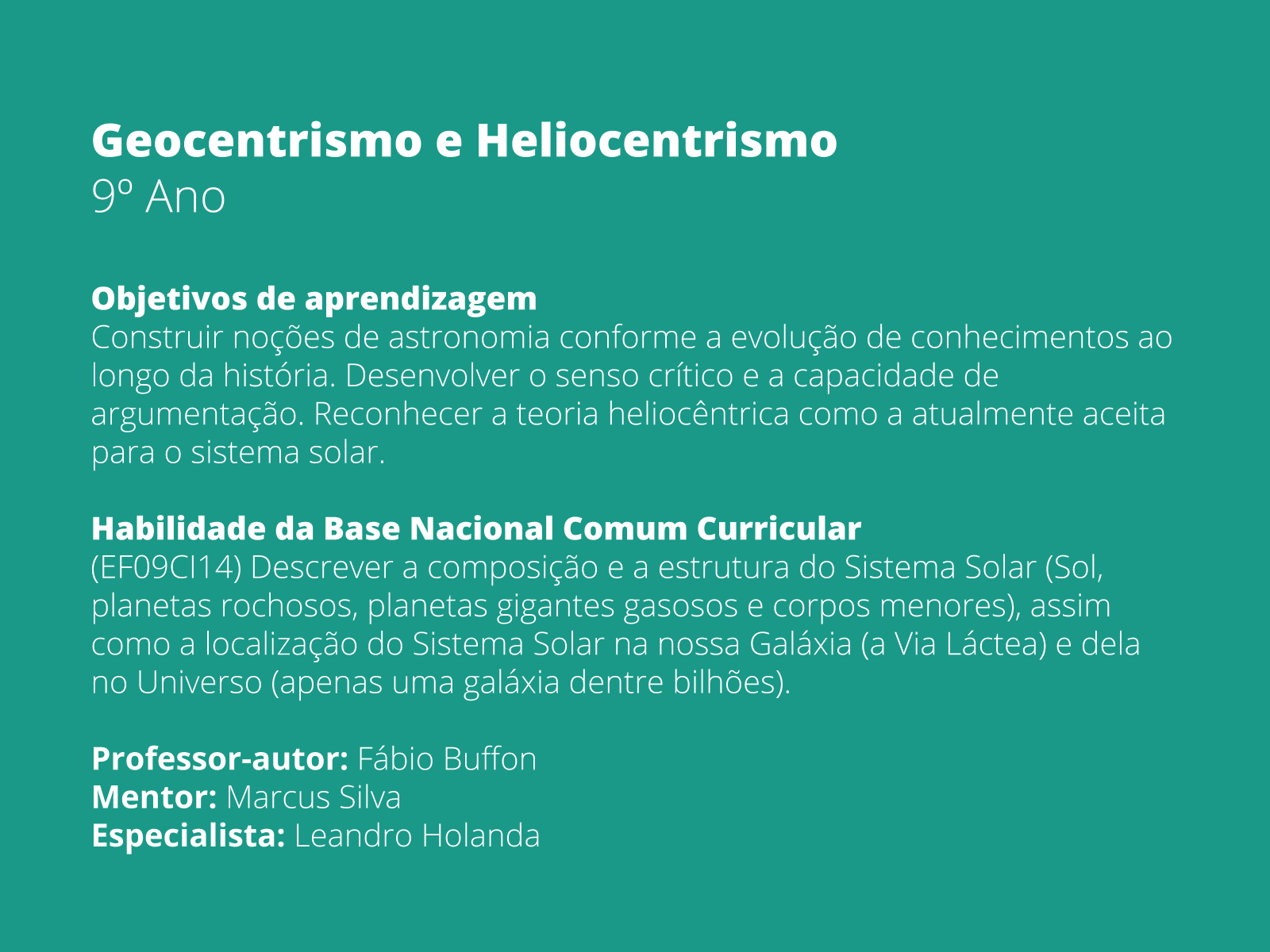 Geocentrismo e Heliocentrismo
9º Ano

Objetivos de aprendizagem
Construir noções de astronomia conforme a evolução de conhecimentos ao longo da história. Desenvolver o senso crítico e a capacidade de argumentação. Reconhecer a teoria heliocêntrica como a atualmente aceita para o sistema solar.

Habilidade da Base Nacional Comum Curricular
(EF09CI14) Descrever a composição e a estrutura do Sistema Solar (Sol, planetas rochosos, planetas gigantes gasosos e corpos menores), assim como a localização do Sistema Solar na nossa Galáxia (a Via Láctea) e dela no Universo (apenas uma galáxia dentre bilhões).

Professor-autor: Fábio Buffon
Mentor: Marcus Silva
Especialista: Leandro Holanda